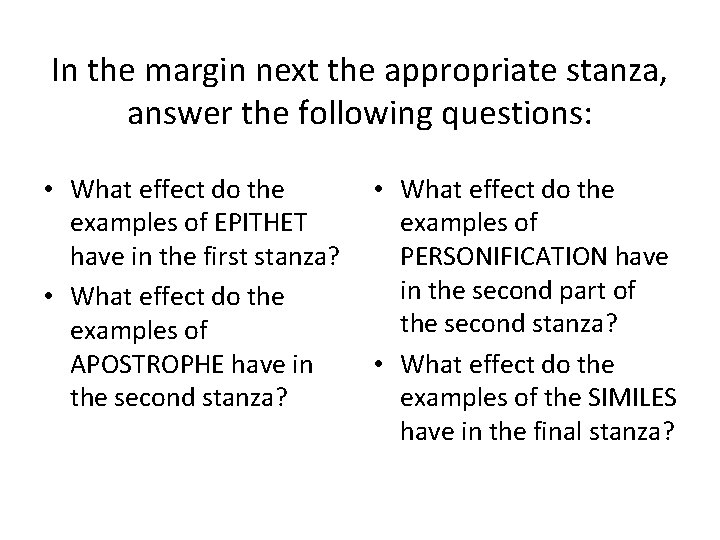 In the margin next the appropriate stanza, answer the following questions:

• What effect do the examples of EPITHET have in the first stanza?
• What effect do the examples of APOSTROPHE have in the second stanza?

• What effect do the examples of PERSONIFICATION have in the second part of the second stanza?
• What effect do the examples of the SIMILES have in the final stanza?